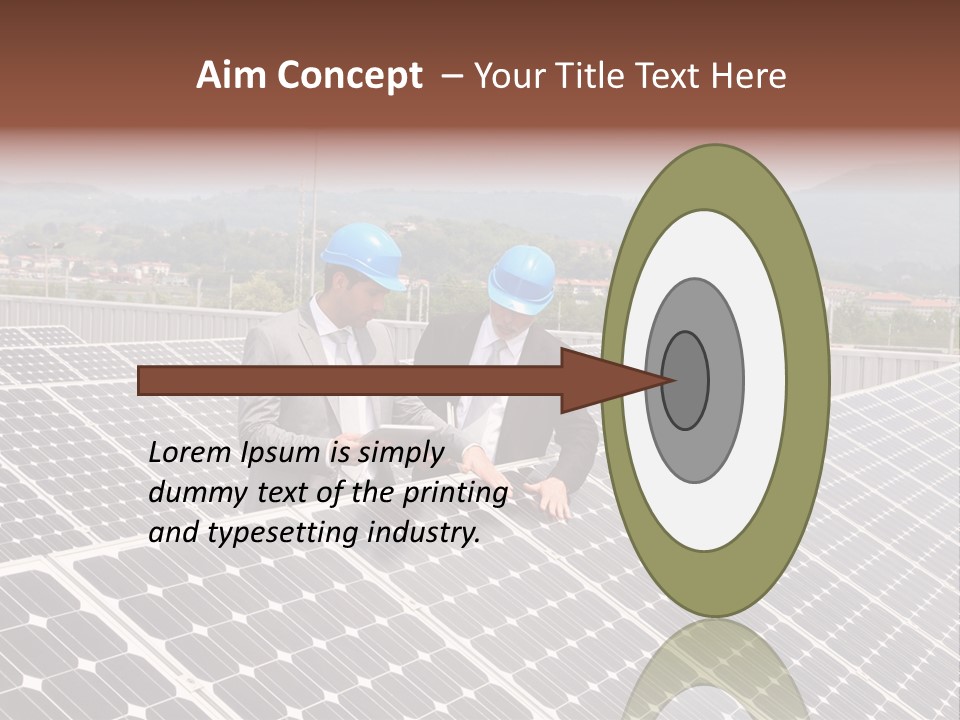 Aim Concept – Your Title Text Here

Lorem Ipsum is simply dummy text of the printing and typesetting industry.